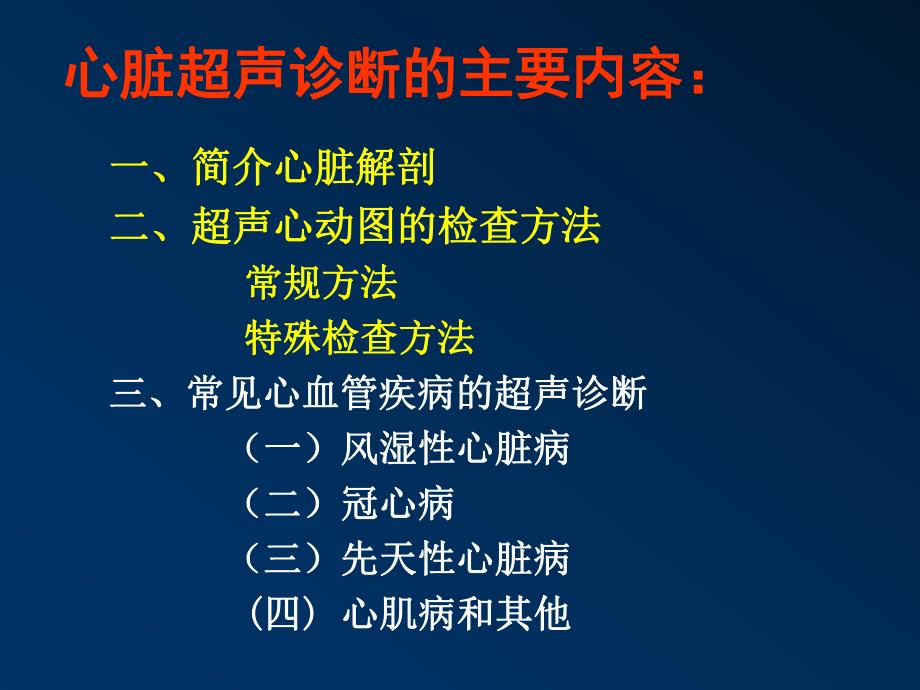 心脏超声诊断的主要内容：

一、简介心脏解剖
二、超声心动图的检查方法
常规方法
特殊检查方法
三、常见心血管疾病的超声诊断
（一）风湿性心脏病
（二）冠心病
（三）先天性心脏病
（四）心肌病和其他